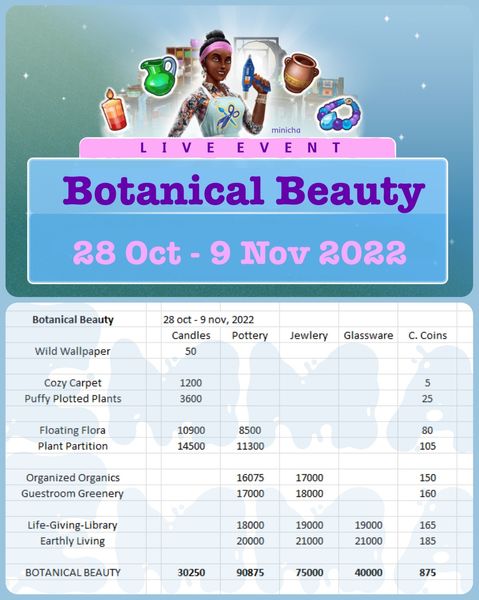 minicha

LIVE EVENT

Botanical Beauty

28 Oct - 9 Nov 2022

| Botanical Beauty | 28 oct - 9 nov, 2022 | | | | |
|---|---|---|---|---|---|
| | Candles | Pottery | Jewlery | Glassware | C. Coins |
| Wild Wallpaper | 50 | | | | |
| | | | | | |
| Cozy Carpet | 1200 | | | | 5 |
| Puffy Plotted Plants | 3600 | | | | 25 |
| | | | | | |
| Floating Flora | 10900 | 8500 | | | 80 |
| Plant Partition | 14500 | 11300 | | | 105 |
| | | | | | |
| Organized Organics | | 16075 | 17000 | | 150 |
| Guestroom Greenery | | 17000 | 18000 | | 160 |
| | | | | | |
| Life-Giving-Library | | 18000 | 19000 | 19000 | 165 |
| Earthly Living | | 20000 | 21000 | 21000 | 185 |
| | | | | | |
| BOTANICAL BEAUTY | 30250 | 90875 | 75000 | 40000 | 875 |